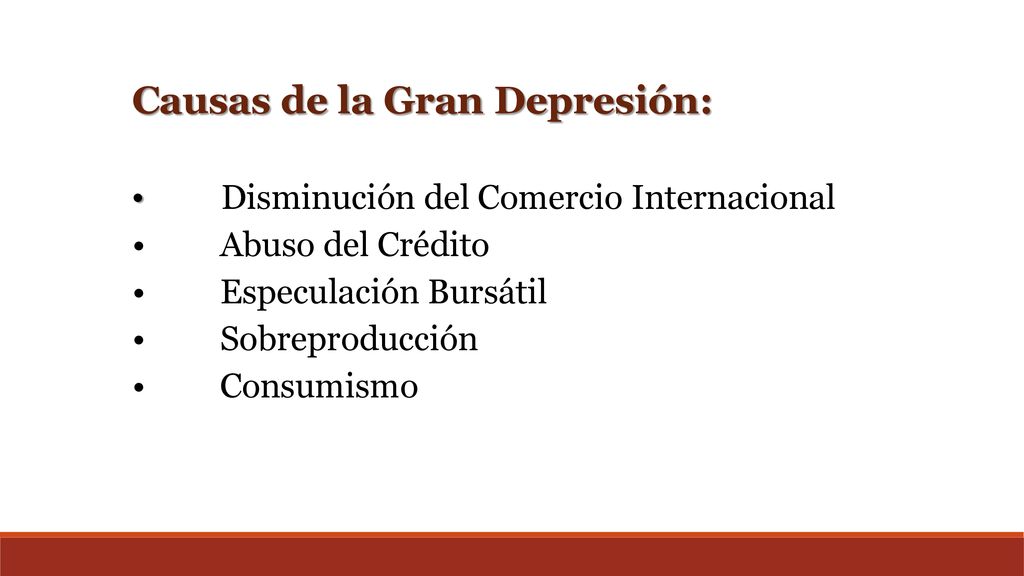 Causas de la Gran Depresión:

• Disminución del Comercio Internacional
• Abuso del Crédito
• Especulación Bursátil
• Sobreproducción
• Consumismo